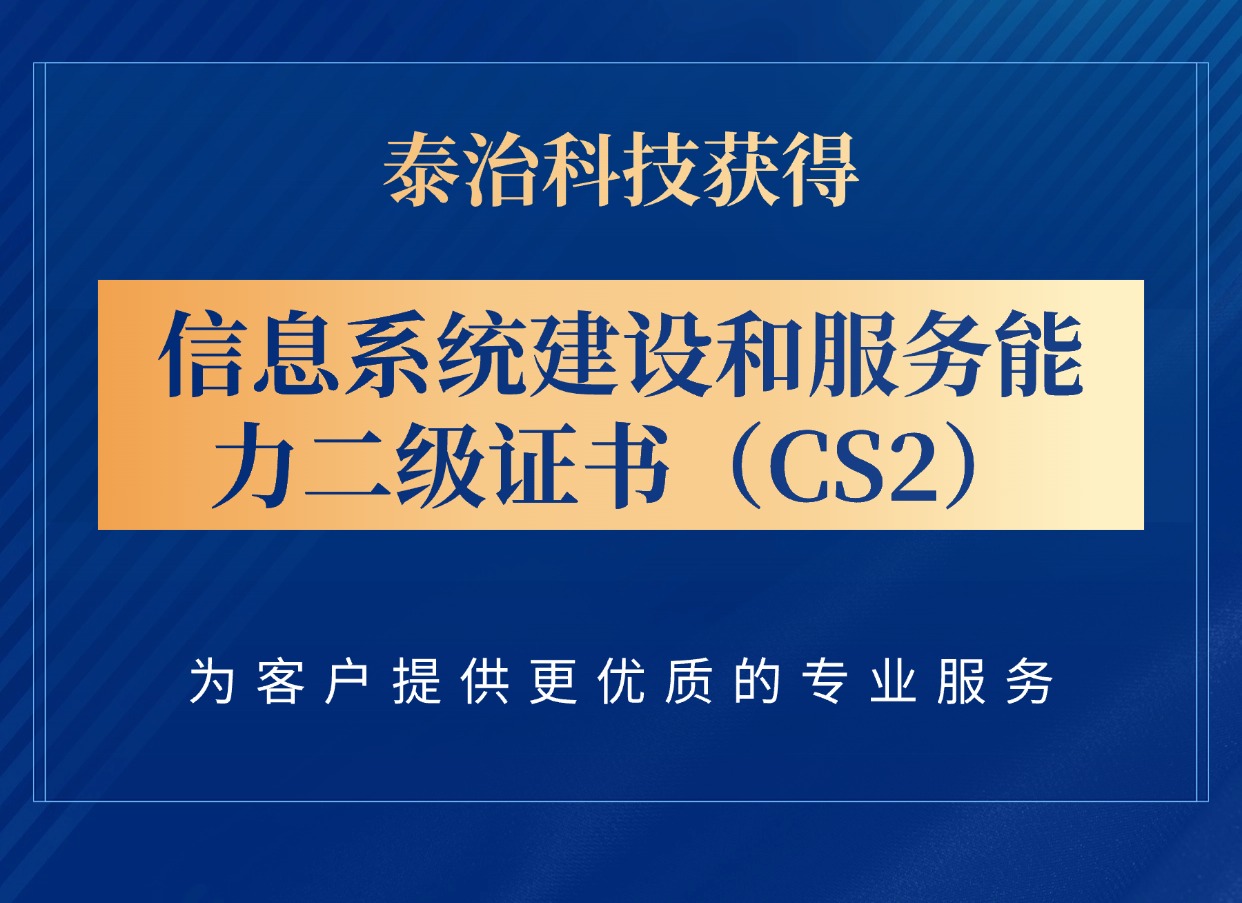 泰治科技获得

信息系统建设和服务能力二级证书（CS2）

为客户提供更优质的专业服务